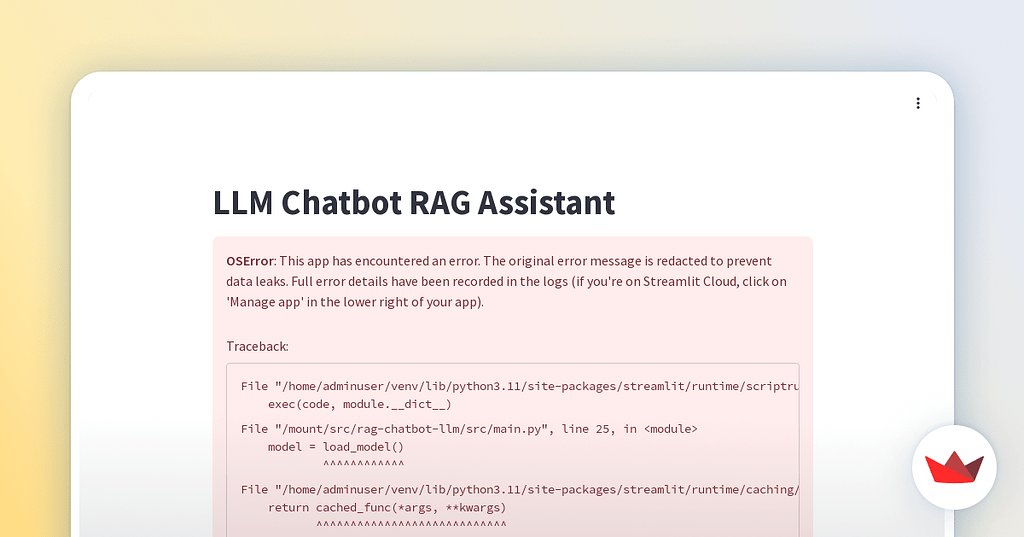 LLM Chatbot RAG Assistant

OSError: This app has encountered an error. The original error message is redacted to prevent data leaks. Full error details have been recorded in the logs (if you're on Streamlit Cloud, click on 'Manage app' in the lower right of your app).

Traceback:

File "/home/adminuser/venv/lib/python3.11/site-packages/streamlit/runtime/scriptru
    exec(code, module.__dict__)
File "/mount/src/rag-chatbot-llm/src/main.py", line 25, in <module>
    model = load_model()
            ^^^^^^^^^^^^
File "/home/adminuser/venv/lib/python3.11/site-packages/streamlit/runtime/caching/
    return cached_func(*args, **kwargs)
           ^^^^^^^^^^^^^^^^^^^^^^^^^^^^